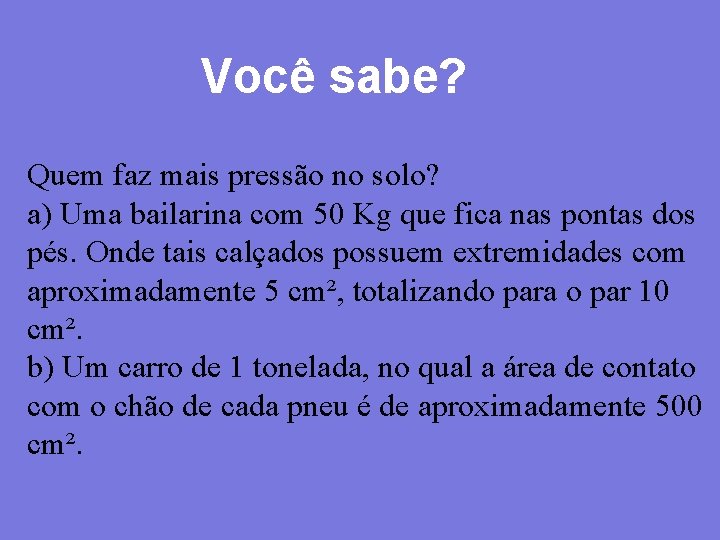 Você sabe?

Quem faz mais pressão no solo?
a) Uma bailarina com 50 Kg que fica nas pontas dos pés. Onde tais calçados possuem extremidades com aproximadamente 5 cm², totalizando para o par 10 cm².
b) Um carro de 1 tonelada, no qual a área de contato com o chão de cada pneu é de aproximadamente 500 cm².